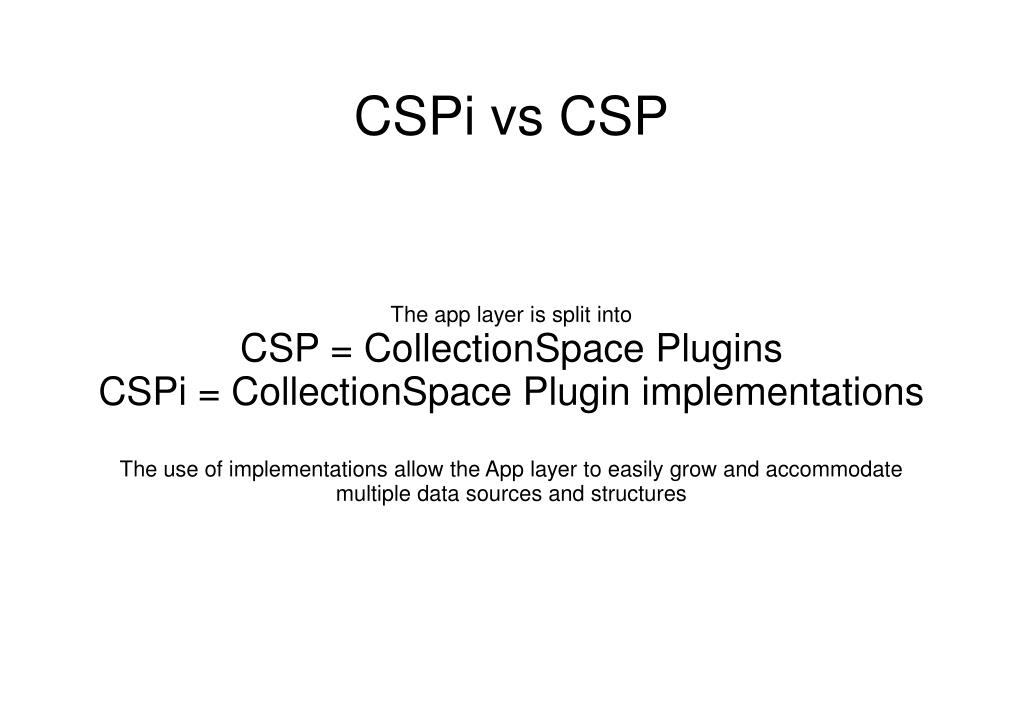 CSPi vs CSP

The app layer is split into
CSP = CollectionSpace Plugins
CSPi = CollectionSpace Plugin implementations

The use of implementations allow the App layer to easily grow and accommodate multiple data sources and structures